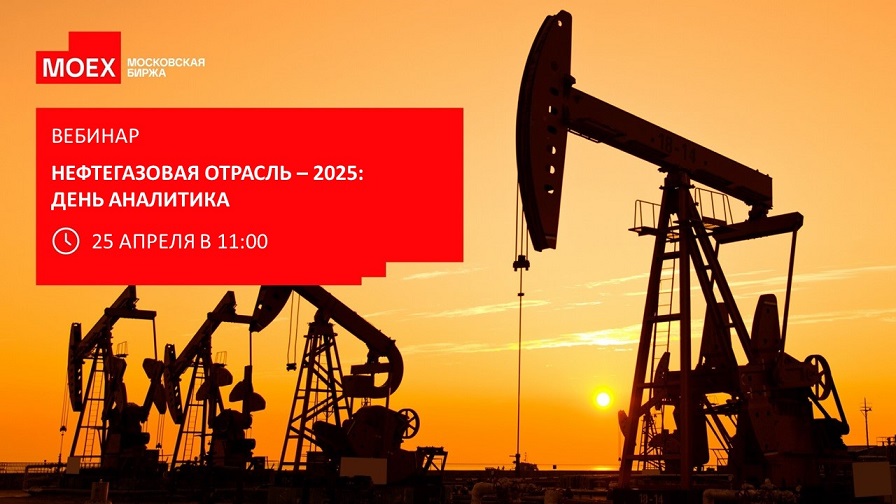 MOEX МОСКОВСКАЯ БИРЖА

ВЕБИНАР

НЕФТЕГАЗОВАЯ ОТРАСЛЬ – 2025: ДЕНЬ АНАЛИТИКА

25 АПРЕЛЯ В 11:00